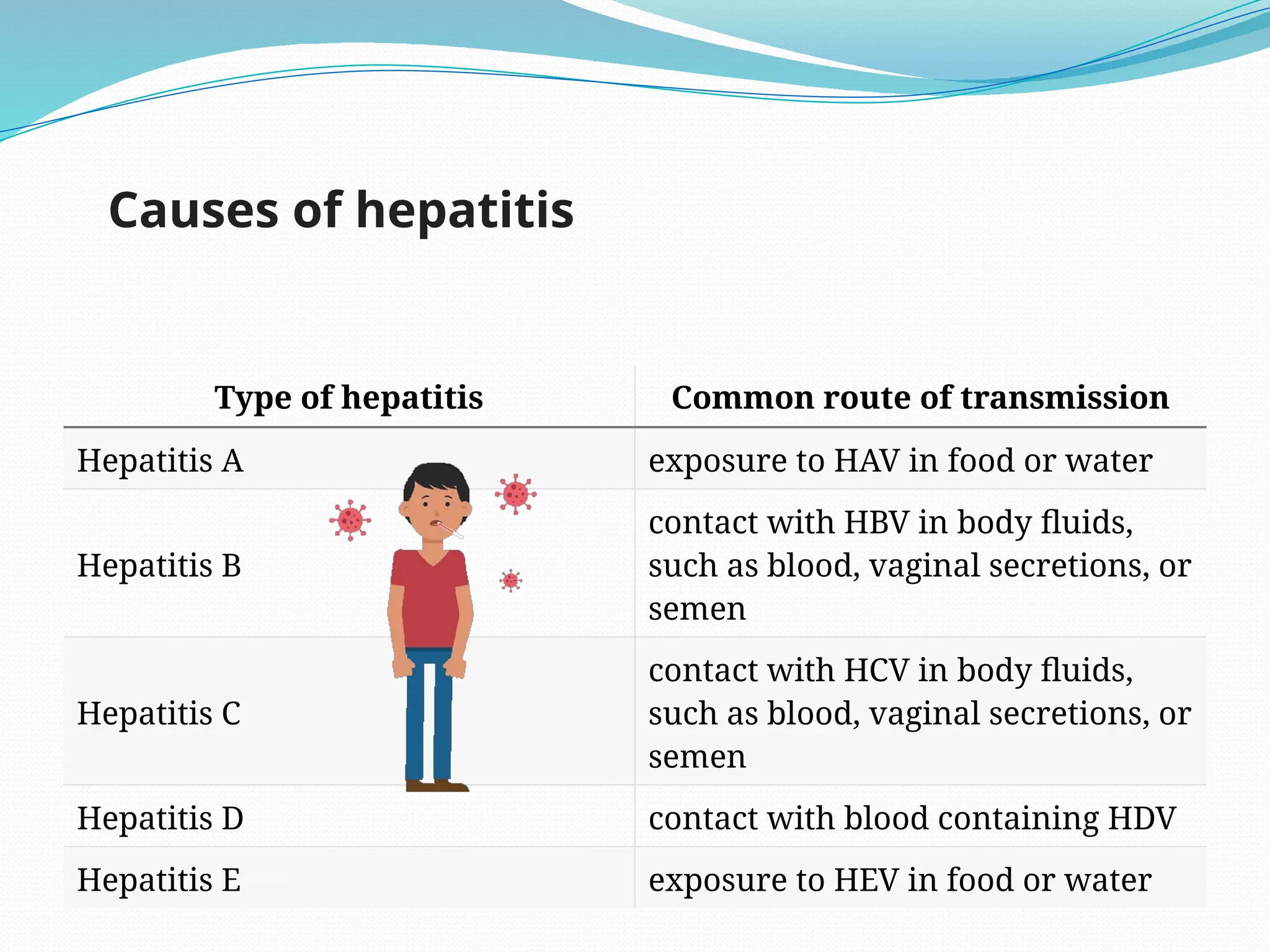 Causes of hepatitis

| Type of hepatitis | Common route of transmission |
|---|---|
| Hepatitis A | exposure to HAV in food or water |
| Hepatitis B | contact with HBV in body fluids, such as blood, vaginal secretions, or semen |
| Hepatitis C | contact with HCV in body fluids, such as blood, vaginal secretions, or semen |
| Hepatitis D | contact with blood containing HDV |
| Hepatitis E | exposure to HEV in food or water |